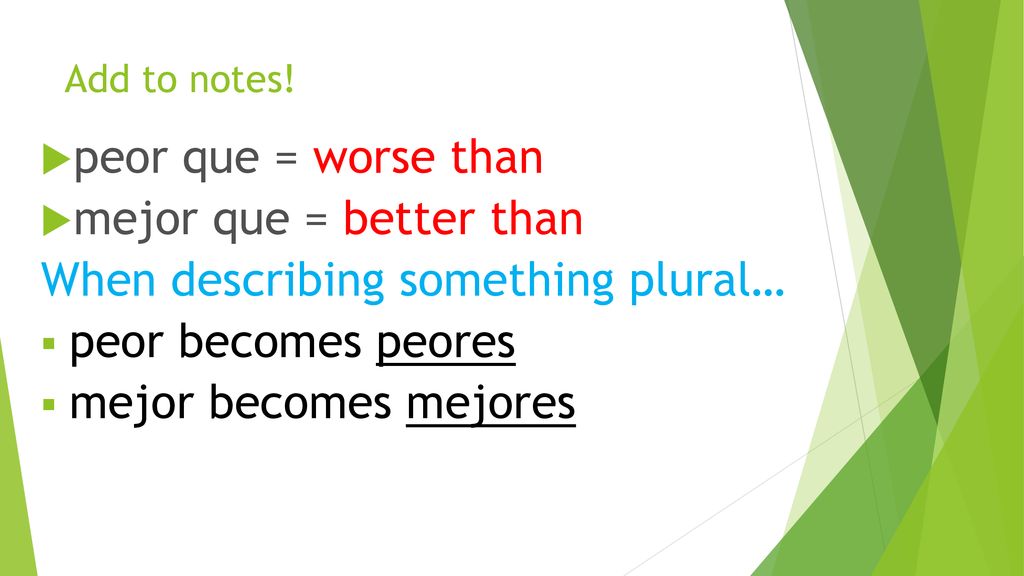 Add to notes!

peor que = worse than

mejor que = better than

When describing something plural…

peor becomes peores

mejor becomes mejores